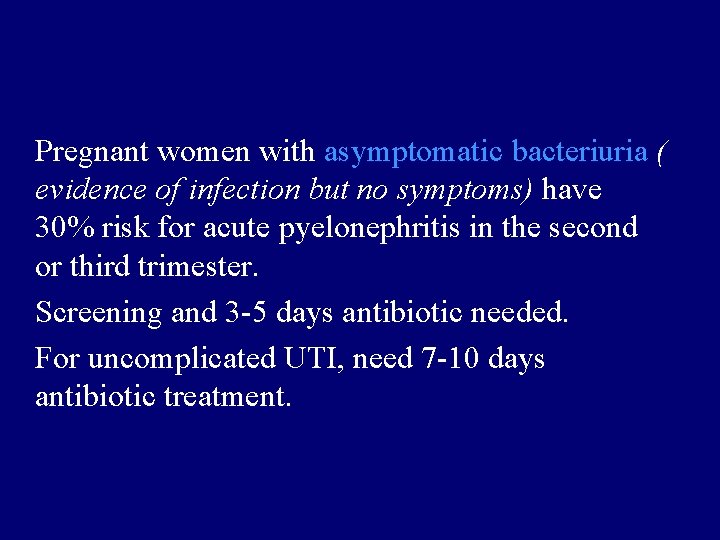 Pregnant women with asymptomatic bacteriuria ( evidence of infection but no symptoms) have 30% risk for acute pyelonephritis in the second or third trimester.

Screening and 3-5 days antibiotic needed.

For uncomplicated UTI, need 7-10 days antibiotic treatment.